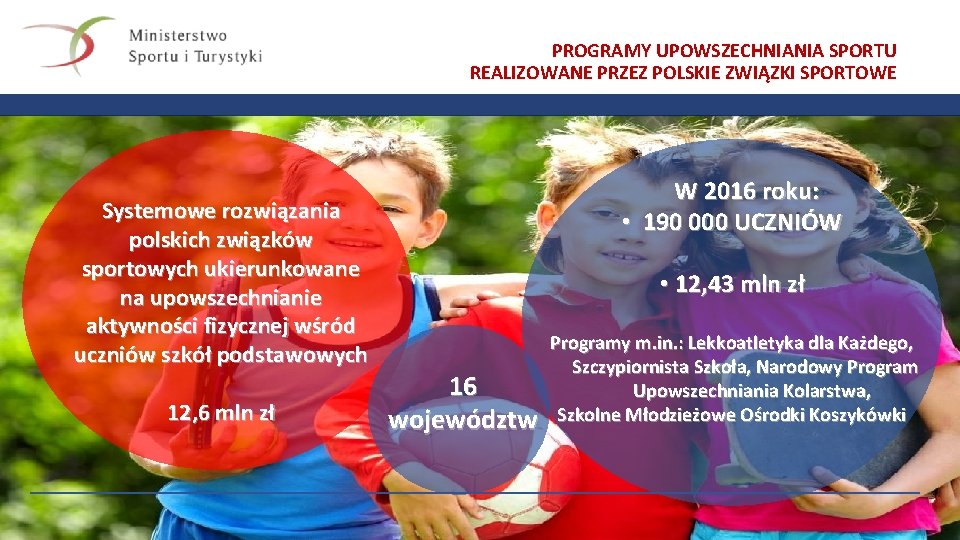 Ministerstwo
Sportu i Turystyki

PROGRAMY UPOWSZECHNIANIA SPORTU
REALIZOWANE PRZEZ POLSKIE ZWIĄZKI SPORTOWE

Systemowe rozwiązania polskich związków sportowych ukierunkowane na upowszechnianie aktywności fizycznej wśród uczniów szkół podstawowych

12,6 mln zł

16 województw

W 2016 roku:
• 190 000 UCZNIÓW

• 12,43 mln zł

Programy m.in.: Lekkoatletyka dla Każdego, Szczypiornista Szkoła, Narodowy Program Upowszechniania Kolarstwa, Szkolne Młodzieżowe Ośrodki Koszykówki